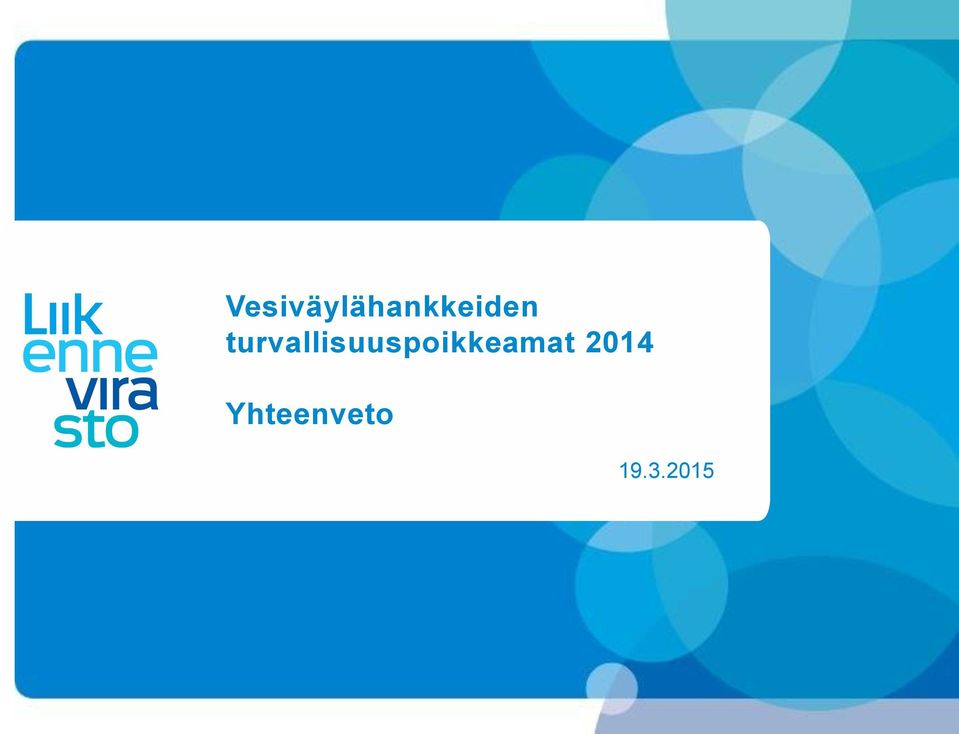 Liik
enne
vira
sto

Vesiväylähankkeiden turvallisuuspoikkeamat 2014

Yhteenveto

19.3.2015